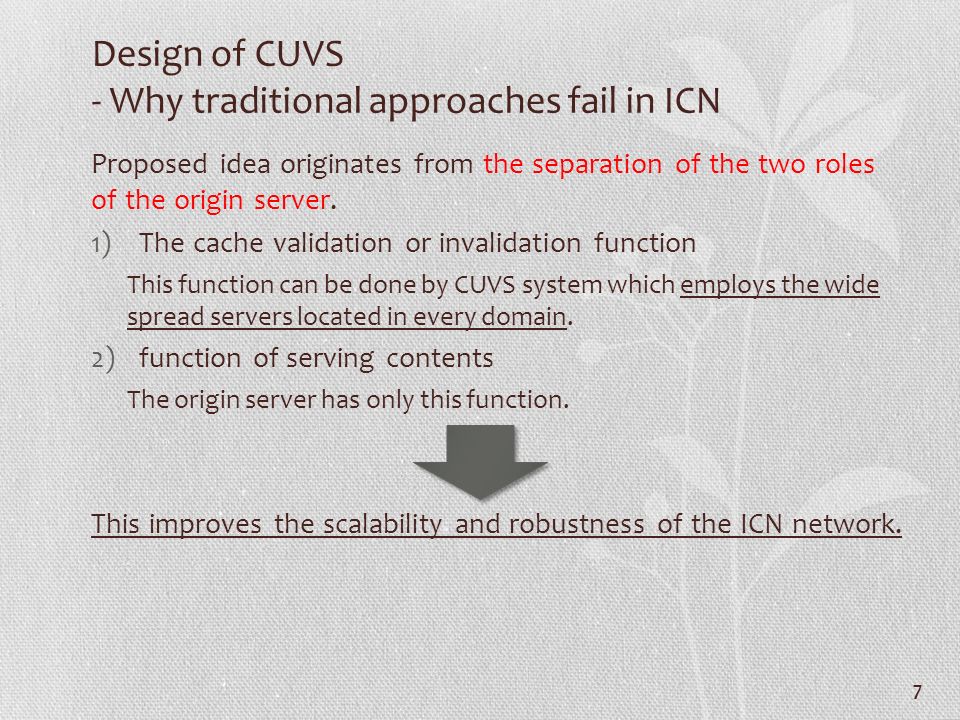 Design of CUVS
- Why traditional approaches fail in ICN

Proposed idea originates from the separation of the two roles of the origin server.

1) The cache validation or invalidation function

This function can be done by CUVS system which employs the wide spread servers located in every domain.

2) function of serving contents

The origin server has only this function.

This improves the scalability and robustness of the ICN network.

7